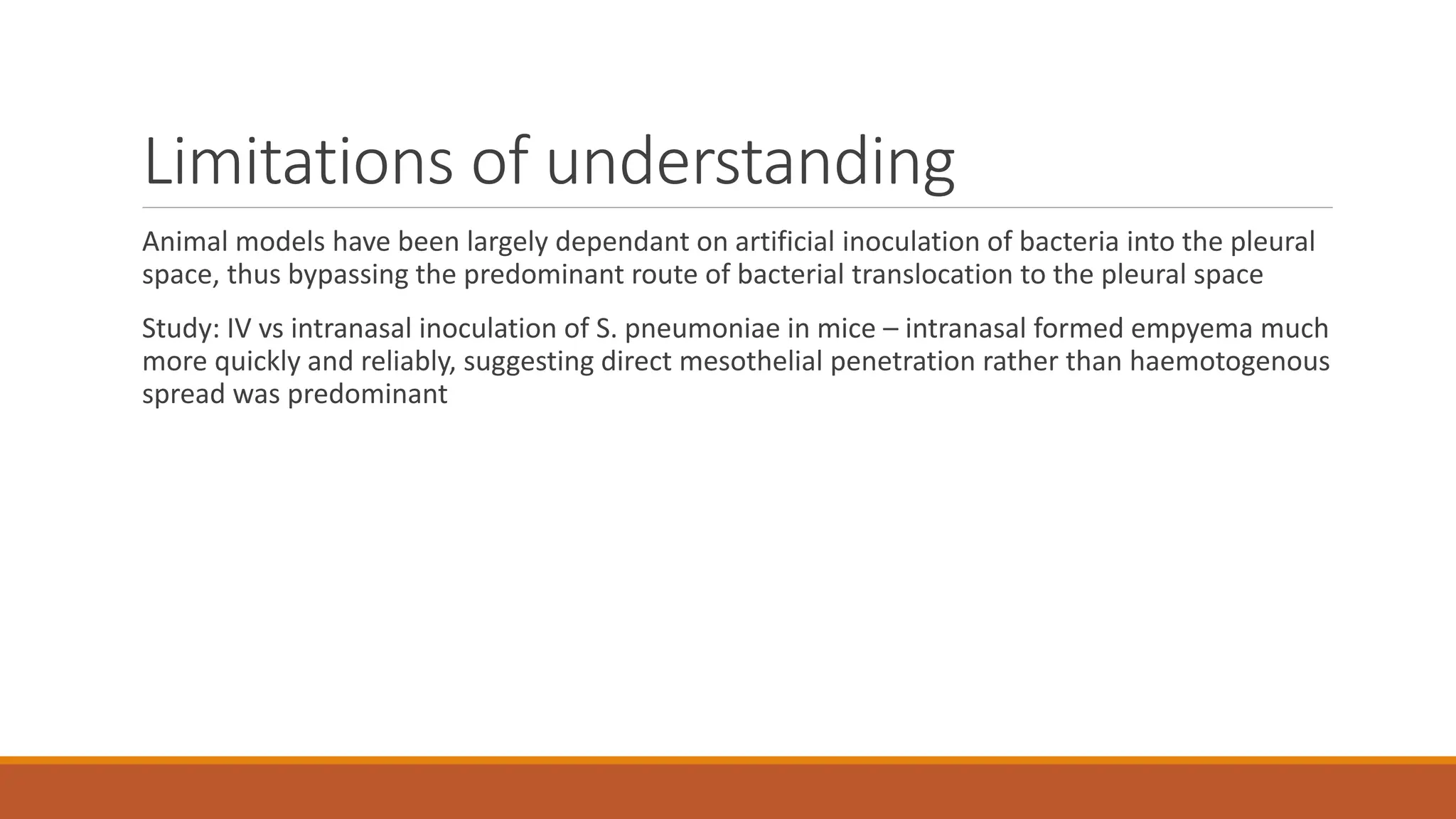 Limitations of understanding

Animal models have been largely dependant on artificial inoculation of bacteria into the pleural space, thus bypassing the predominant route of bacterial translocation to the pleural space

Study: IV vs intranasal inoculation of S. pneumoniae in mice – intranasal formed empyema much more quickly and reliably, suggesting direct mesothelial penetration rather than haemotogenous spread was predominant